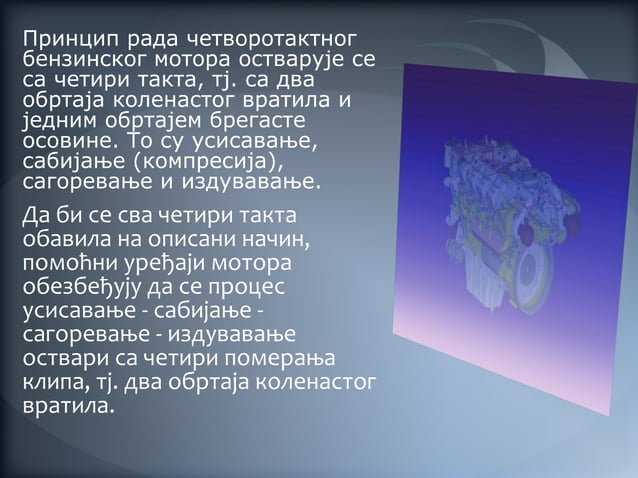 Принцип рада четворотактног бензинског мотора остварује се са четири такта, тј. са два обртаја коленастог вратила и једним обртајем брегасте осовине. То су усисавање, сабијање (компресија), сагоревање и издувавање.

Да би се сва четири такта обавила на описани начин, помоћни уређаји мотора обезбеђују да се процес усисавање - сабијање - сагоревање - издувавање оствари са четири померања клипа, тј. два обртаја коленастог вратила.